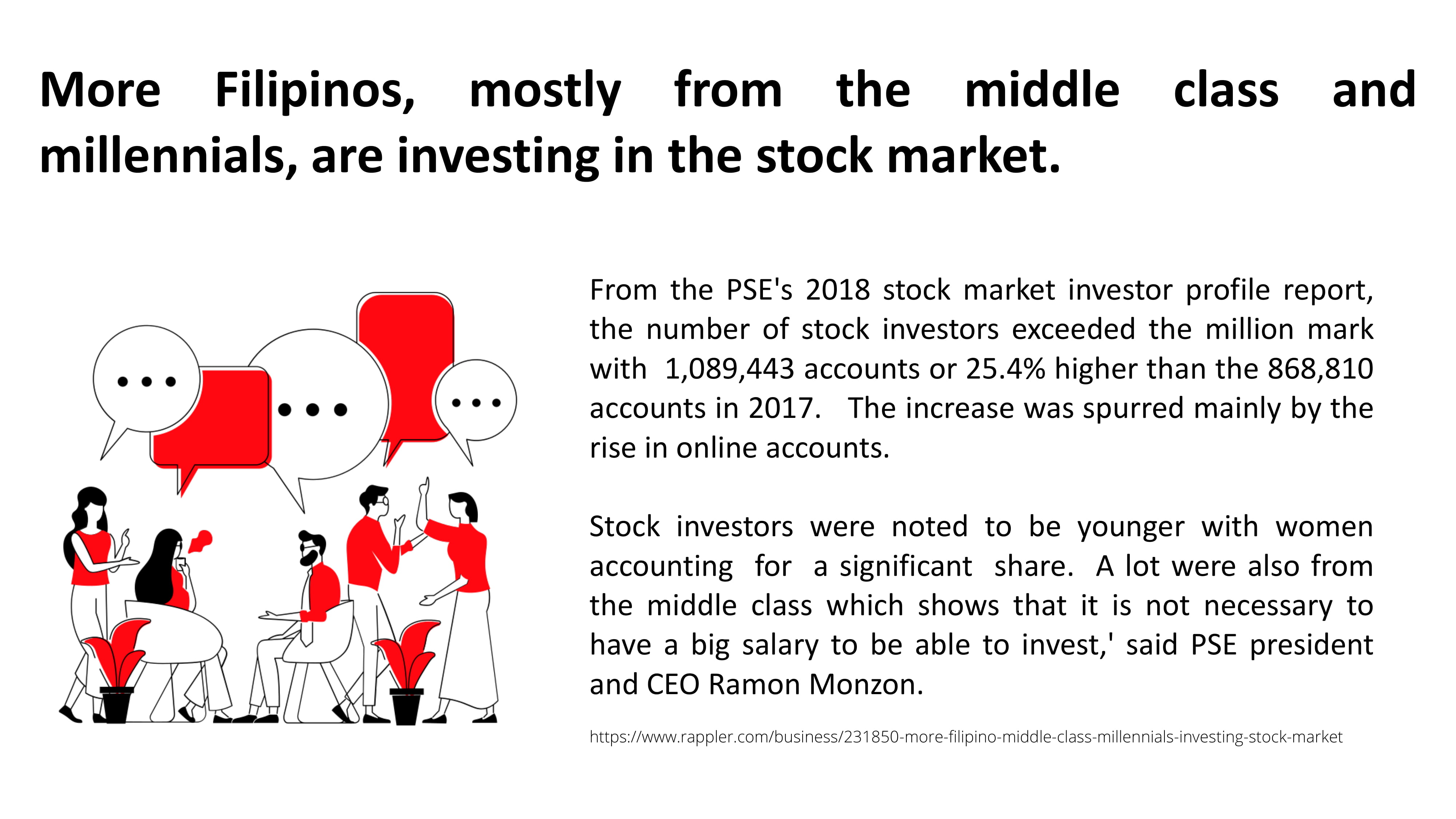 More Filipinos, mostly from the middle class and millennials, are investing in the stock market.

From the PSE's 2018 stock market investor profile report, the number of stock investors exceeded the million mark with 1,089,443 accounts or 25.4% higher than the 868,810 accounts in 2017. The increase was spurred mainly by the rise in online accounts.

Stock investors were noted to be younger with women accounting for a significant share. A lot were also from the middle class which shows that it is not necessary to have a big salary to be able to invest,' said PSE president and CEO Ramon Monzon.

https://www.rappler.com/business/231850-more-filipino-middle-class-millennials-investing-stock-market